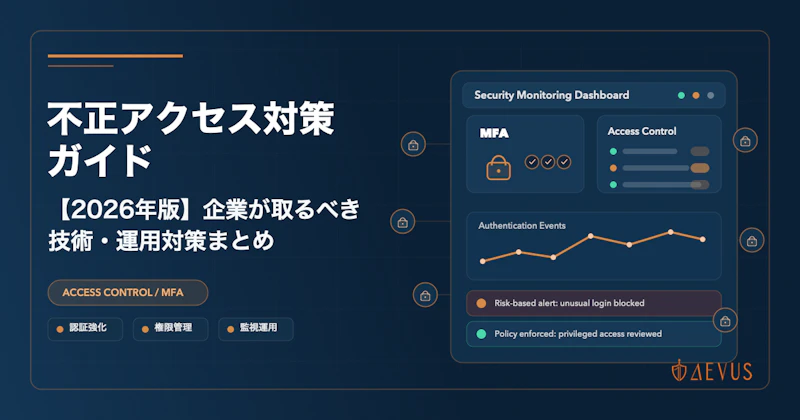 不正アクセス対策ガイド

【2026年版】企業が取るべき技術・運用対策まとめ

ACCESS CONTROL / MFA

認証強化

権限管理

監視運用

Security Monitoring Dashboard

MFA

Access Control

Authentication Events

Risk-based alert: unusual login blocked

Policy enforced: privileged access reviewed

AEVUS